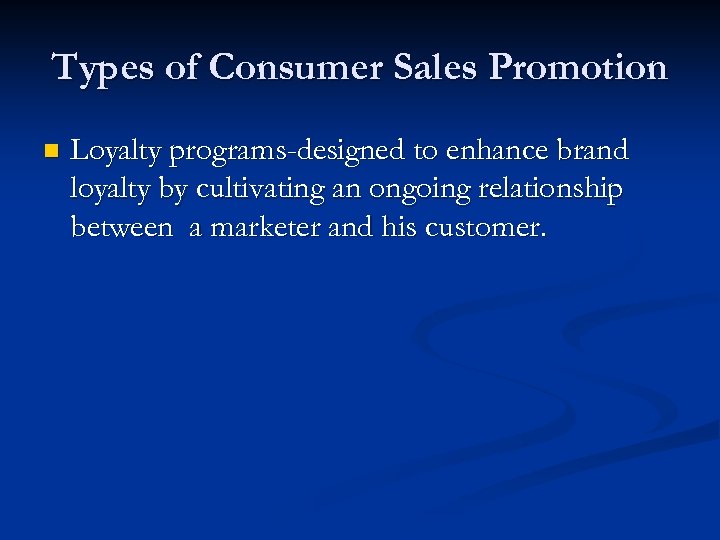 Types of Consumer Sales Promotion

Loyalty programs-designed to enhance brand loyalty by cultivating an ongoing relationship between a marketer and his customer.